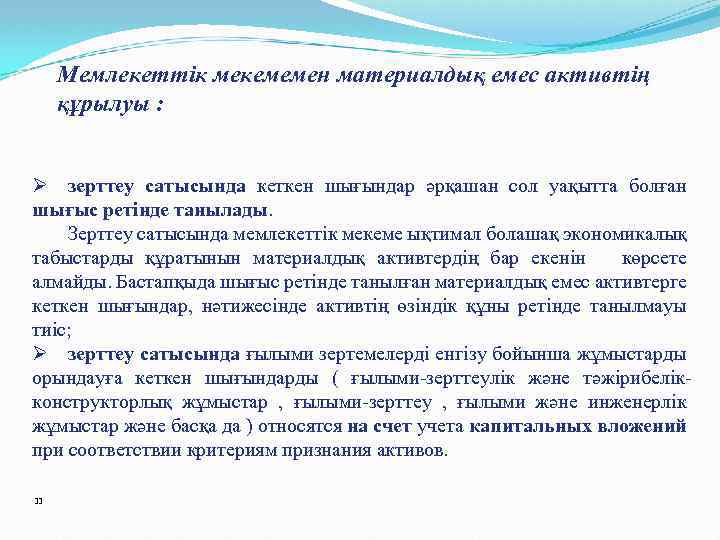 Мемлекеттік мекемемен материалдық емес активтің құрылуы :

➢ зерттеу сатысында кеткен шығындар әрқашан сол уақытта болған шығыс ретінде танылады.

Зерттеу сатысында мемлекеттік мекеме ықтимал болашақ экономикалық табыстарды құратынын материалдық активтердің бар екенін көрсете алмайды. Бастапқыда шығыс ретінде танылған материалдық емес активтерге кеткен шығындар, нәтижесінде активтің өзіндік құны ретінде танылмауы тиіс;

➢ зерттеу сатысында ғылыми зертемелерді енгізу бойынша жұмыстарды орындауға кеткен шығындарды ( ғылыми-зерттеулік және тәжірибелік-конструкторлық жұмыстар , ғылыми-зерттеу , ғылыми және инженерлік жұмыстар және басқа да ) относятся на счет учета капитальных вложений при соответствии критериям признания активов.

33